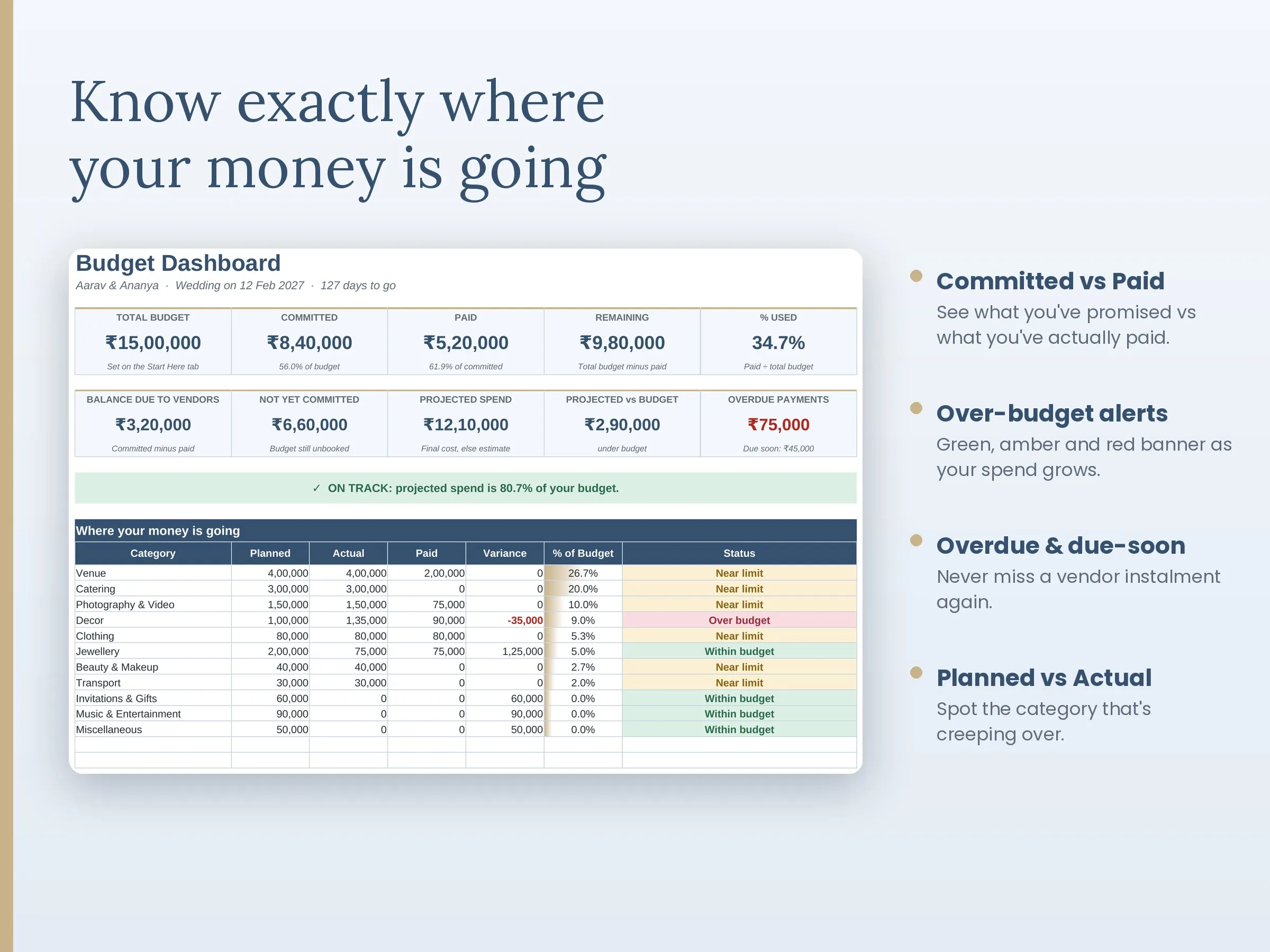 Know exactly where your money is going

Budget Dashboard

Aarav & Ananya · Wedding on 12 Feb 2027 · 127 days to go

TOTAL BUDGET
₹15,00,000
Set on the Start Here tab

COMMITTED
₹8,40,000
56.0% of budget

PAID
₹5,20,000
61.9% of committed

REMAINING
₹9,80,000
Total budget minus paid

% USED
34.7%
Paid ÷ total budget

BALANCE DUE TO VENDORS
₹3,20,000
Committed minus paid

NOT YET COMMITTED
₹6,60,000
Budget still unbooked

PROJECTED SPEND
₹12,10,000
Final cost, else estimate

PROJECTED vs BUDGET
₹2,90,000
under budget

OVERDUE PAYMENTS
₹75,000
Due soon: ₹45,000

✓ ON TRACK: projected spend is 80.7% of your budget.

Where your money is going

| Category | Planned | Actual | Paid | Variance | % of Budget | Status |
|---|---|---|---|---|---|---|
| Venue | 4,00,000 | 4,00,000 | 2,00,000 | 0 | 26.7% | Near limit |
| Catering | 3,00,000 | 3,00,000 | 0 | 0 | 20.0% | Near limit |
| Photography & Video | 1,50,000 | 1,50,000 | 75,000 | 0 | 10.0% | Near limit |
| Decor | 1,00,000 | 1,35,000 | 90,000 | -35,000 | 9.0% | Over budget |
| Clothing | 80,000 | 80,000 | 80,000 | 0 | 5.3% | Near limit |
| Jewellery | 2,00,000 | 75,000 | 75,000 | 1,25,000 | 5.0% | Within budget |
| Beauty & Makeup | 40,000 | 40,000 | 0 | 0 | 2.7% | Near limit |
| Transport | 30,000 | 30,000 | 0 | 0 | 2.0% | Near limit |
| Invitations & Gifts | 60,000 | 0 | 0 | 60,000 | 0.0% | Within budget |
| Music & Entertainment | 90,000 | 0 | 0 | 90,000 | 0.0% | Within budget |
| Miscellaneous | 50,000 | 0 | 0 | 50,000 | 0.0% | Within budget |

• Committed vs Paid
See what you've promised vs what you've actually paid.

• Over-budget alerts
Green, amber and red banner as your spend grows.

• Overdue & due-soon
Never miss a vendor instalment again.

• Planned vs Actual
Spot the category that's creeping over.